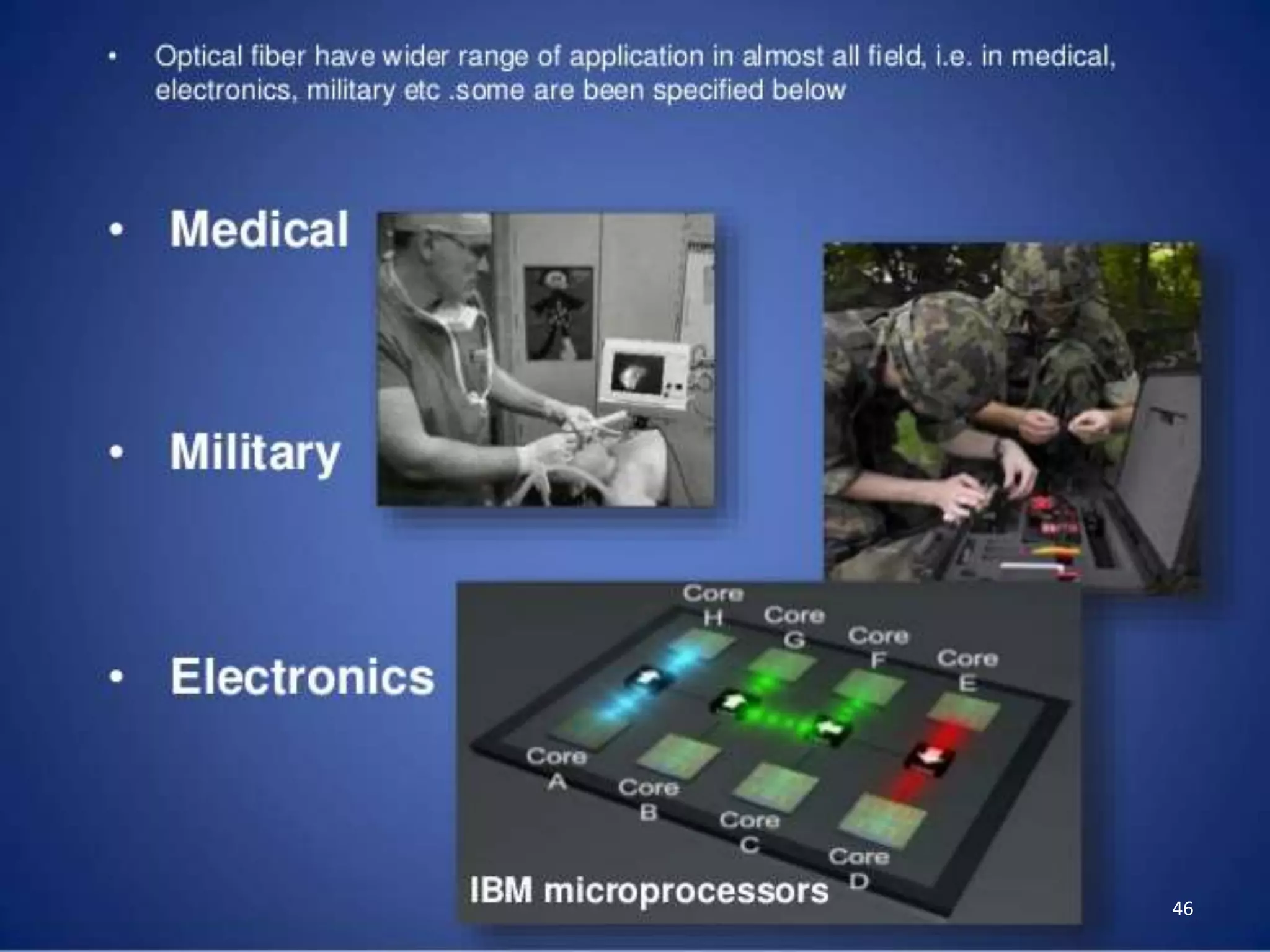 • Optical fiber have wider range of application in almost all field, i.e. in medical, electronics, military etc .some are been specified below

• Medical

• Military

• Electronics

Core H
Core G
Core F
Core E
Core A
Core B
Core C
Core D
IBM microprocessors

46